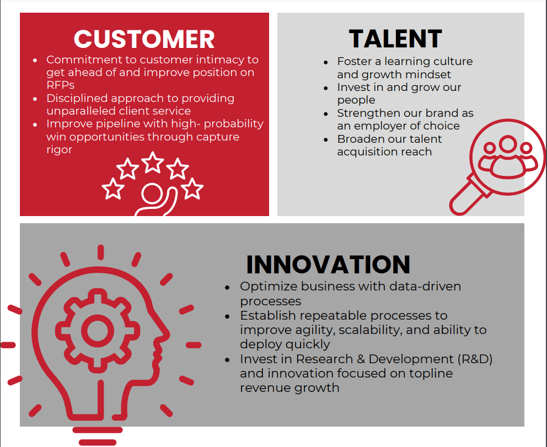 CUSTOMER

- Commitment to customer intimacy to get ahead of and improve position on RFPs
- Disciplined approach to providing unparalleled client service
- Improve pipeline with high- probability win opportunities through capture rigor

TALENT

- Foster a learning culture and growth mindset
- Invest in and grow our people
- Strengthen our brand as an employer of choice
- Broaden our talent acquisition reach

INNOVATION

- Optimize business with data-driven processes
- Establish repeatable processes to improve agility, scalability, and ability to deploy quickly
- Invest in Research & Development (R&D) and innovation focused on topline revenue growth